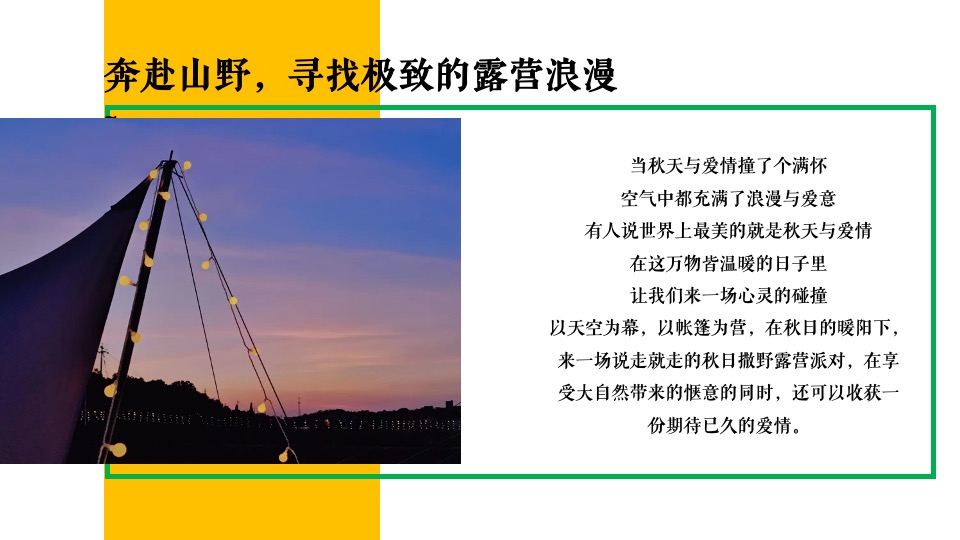 奔赴山野，寻找极致的露营浪漫

当秋天与爱情撞了个满怀
空气中都充满了浪漫与爱意
有人说世界上最美的就是秋天与爱情
在这万物皆温暖的日子里
让我们来一场心灵的碰撞
以天空为幕，以帐篷为营，在秋日的暖阳下，来一场说走就走的秋日撒野露营派对，在享受大自然带来的惬意的同时，还可以收获一份期待已久的爱情。